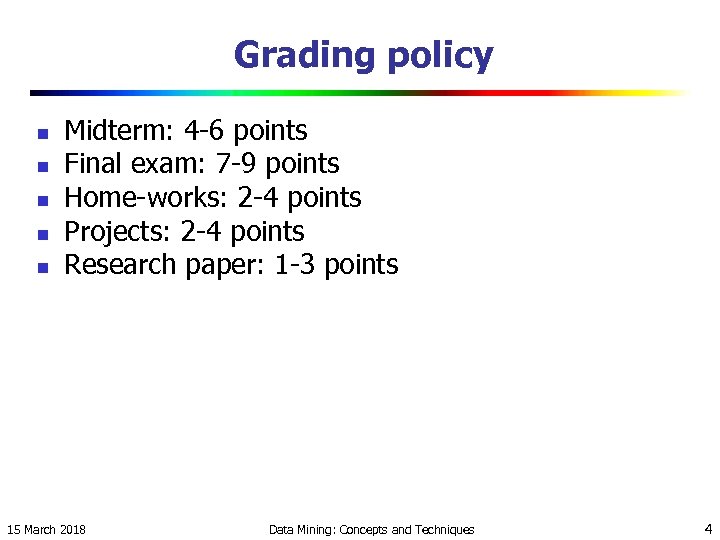 Grading policy

- Midterm: 4-6 points
- Final exam: 7-9 points
- Home-works: 2-4 points
- Projects: 2-4 points
- Research paper: 1-3 points

15 March 2018 Data Mining: Concepts and Techniques 4